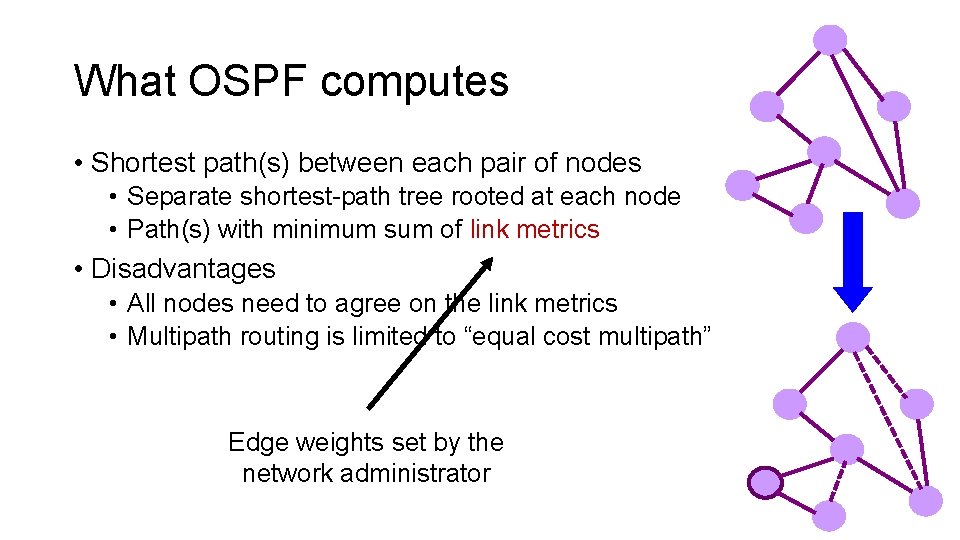 What OSPF computes

• Shortest path(s) between each pair of nodes
  • Separate shortest-path tree rooted at each node
  • Path(s) with minimum sum of link metrics
• Disadvantages
  • All nodes need to agree on the link metrics
  • Multipath routing is limited to “equal cost multipath”

Edge weights set by the network administrator